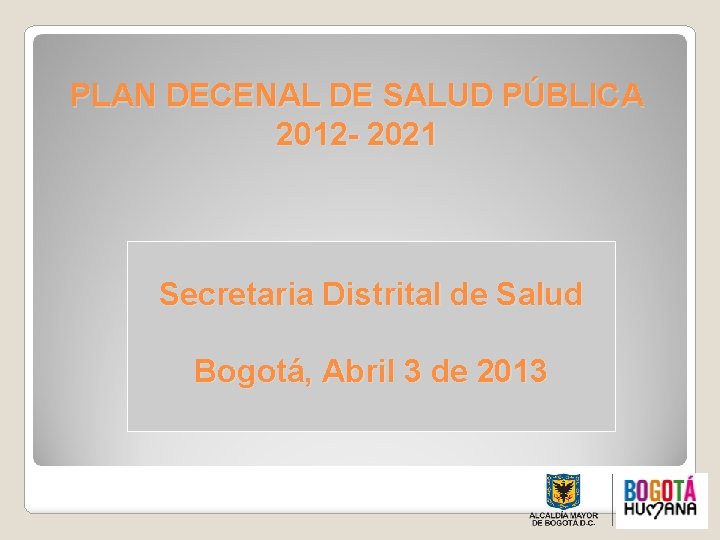 PLAN DECENAL DE SALUD PÚBLICA
2012- 2021

Secretaria Distrital de Salud

Bogotá, Abril 3 de 2013

ALCALDÍA MAYOR DE BOGOTÁ D.C.

BOGOTÁ HUMANA